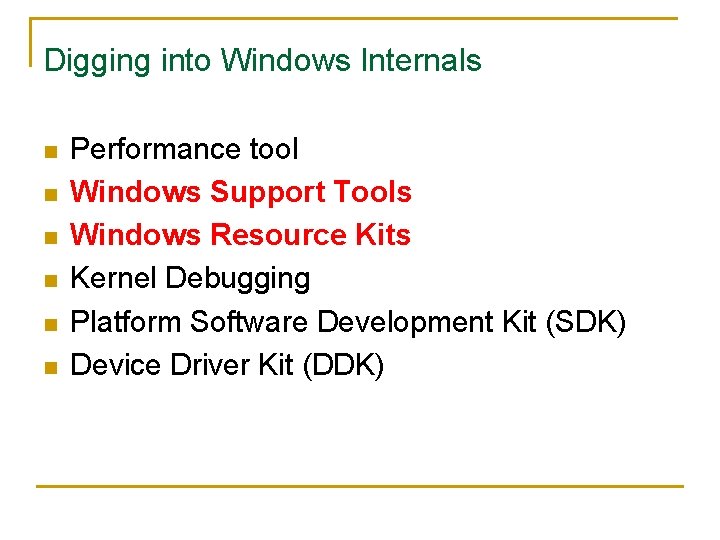 Digging into Windows Internals

- Performance tool
- Windows Support Tools
- Windows Resource Kits
- Kernel Debugging
- Platform Software Development Kit (SDK)
- Device Driver Kit (DDK)